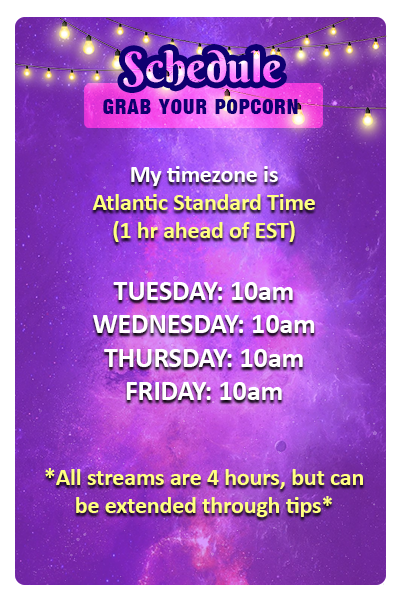 Schedule
GRAB YOUR POPCORN

My timezone is
Atlantic Standard Time
(1 hr ahead of EST)

TUESDAY: 10am
WEDNESDAY: 10am
THURSDAY: 10am
FRIDAY: 10am

*All streams are 4 hours, but can be extended through tips*